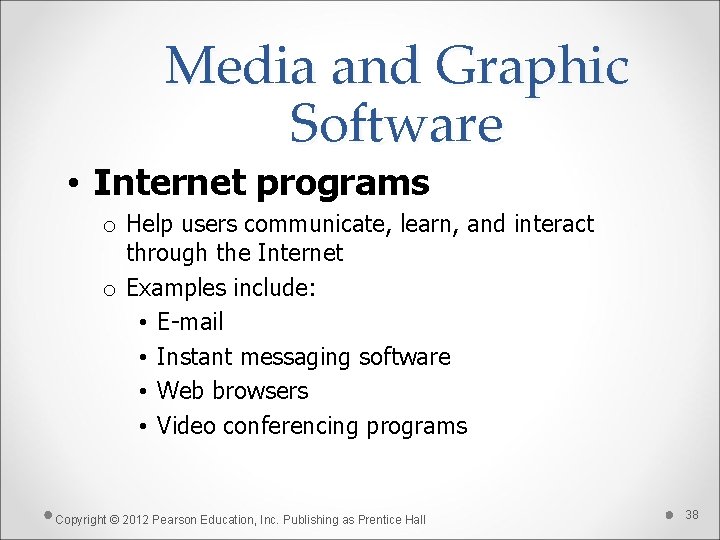 Media and Graphic Software

• Internet programs
  o Help users communicate, learn, and interact through the Internet
  o Examples include:
    • E-mail
    • Instant messaging software
    • Web browsers
    • Video conferencing programs

Copyright © 2012 Pearson Education, Inc. Publishing as Prentice Hall

38